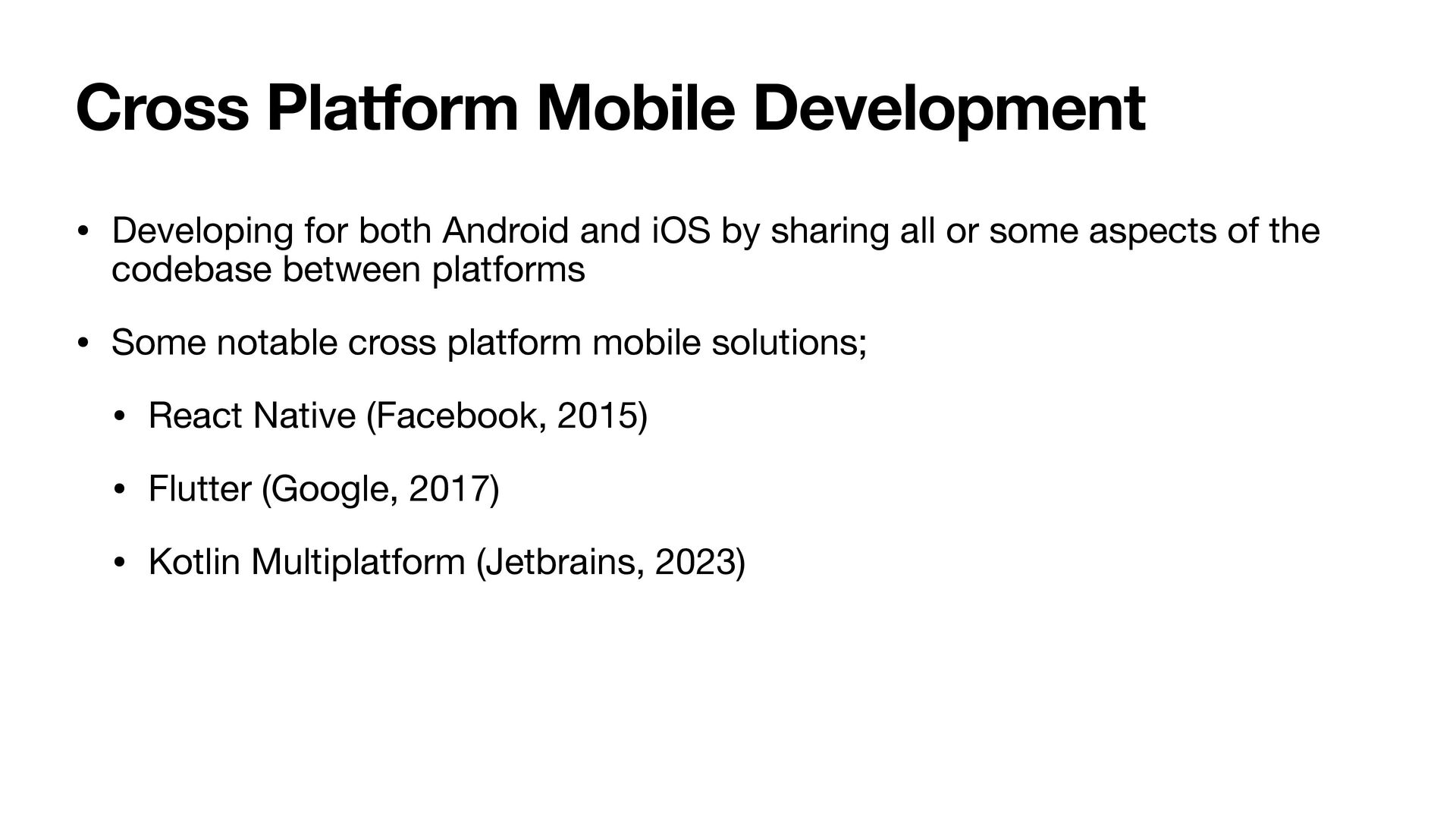 Cross Platform Mobile Development

• Developing for both Android and iOS by sharing all or some aspects of the codebase between platforms

• Some notable cross platform mobile solutions;

• React Native (Facebook, 2015)

• Flutter (Google, 2017)

• Kotlin Multiplatform (Jetbrains, 2023)